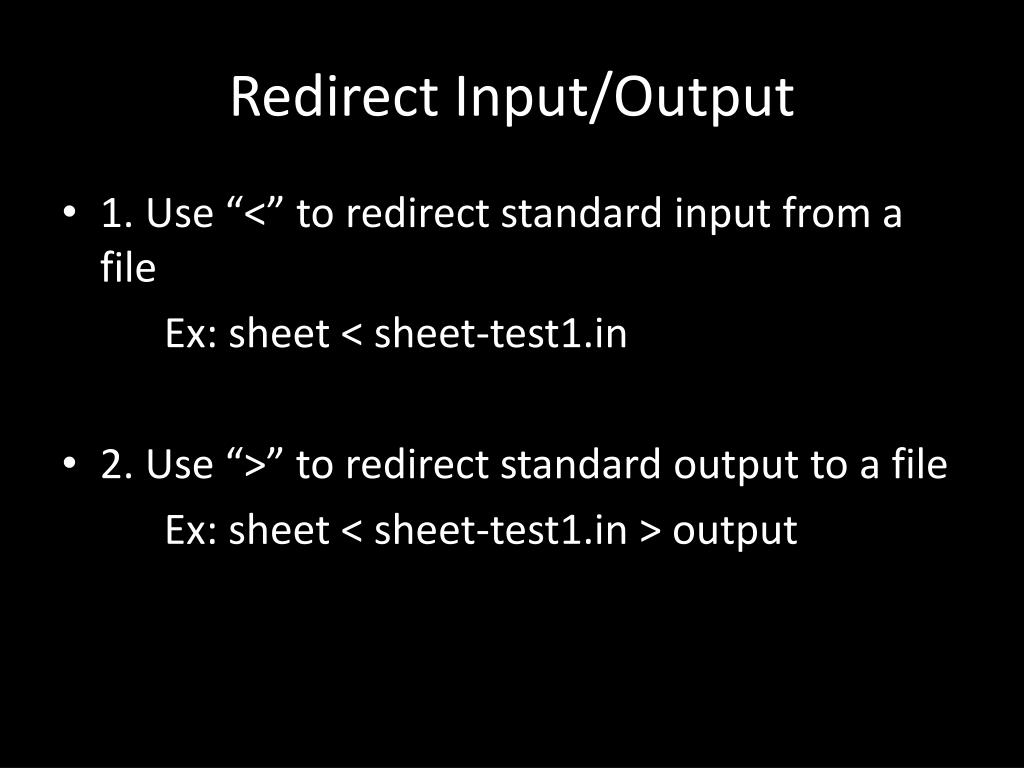 Redirect Input/Output

• 1. Use “<” to redirect standard input from a file

Ex: sheet < sheet-test1.in

• 2. Use “>” to redirect standard output to a file

Ex: sheet < sheet-test1.in > output